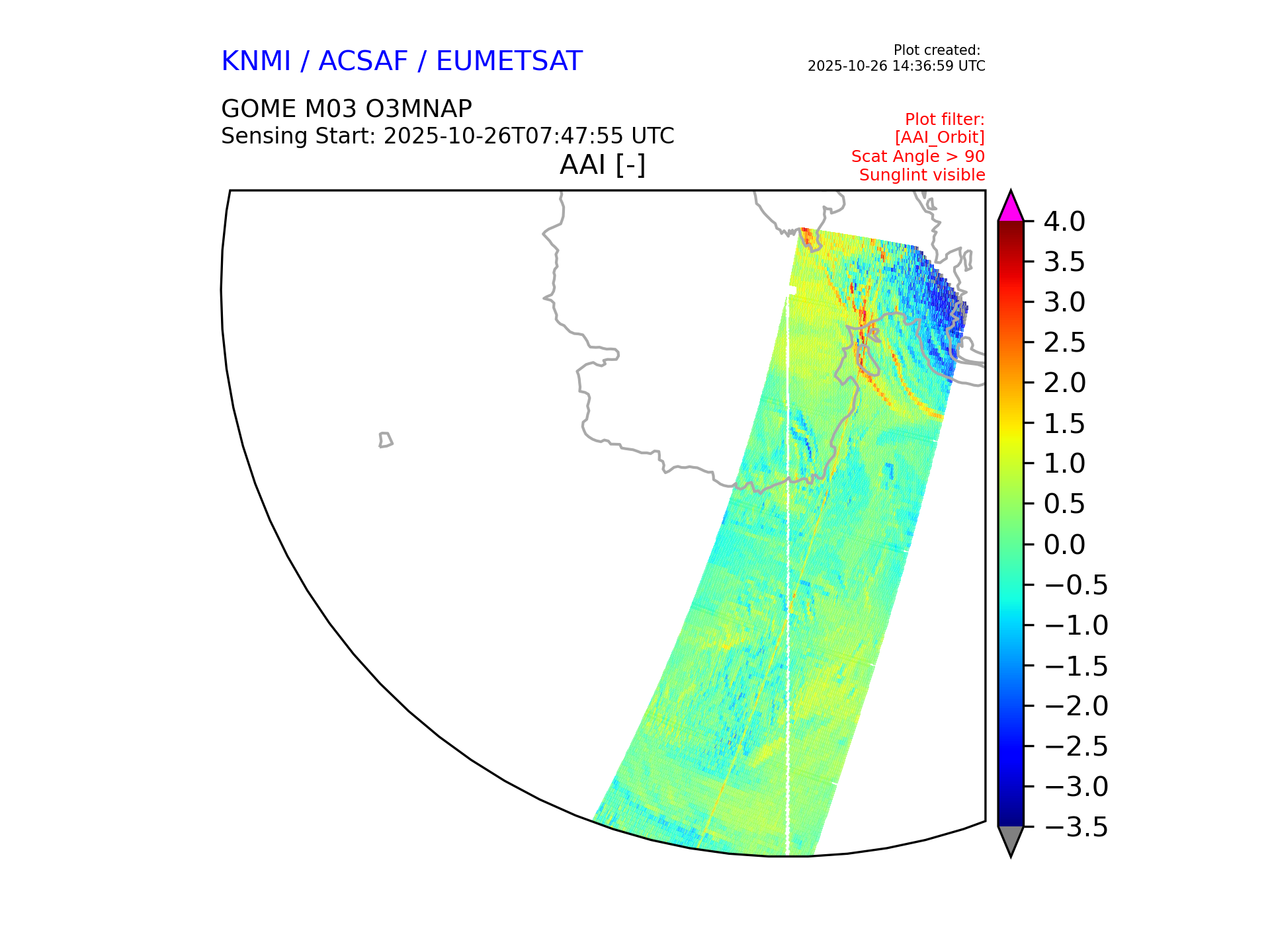 KNMI / ACSAF / EUMETSAT

Plot created:
2025-10-26 14:36:59 UTC

GOME M03 O3MNAP
Sensing Start: 2025-10-26T07:47:55 UTC

Plot filter:
[AAI_Orbit]
Scat Angle > 90
Sunglint visible

AAI [-]

4.0
3.5
3.0
2.5
2.0
1.5
1.0
0.5
0.0
−0.5
−1.0
−1.5
−2.0
−2.5
−3.0
−3.5